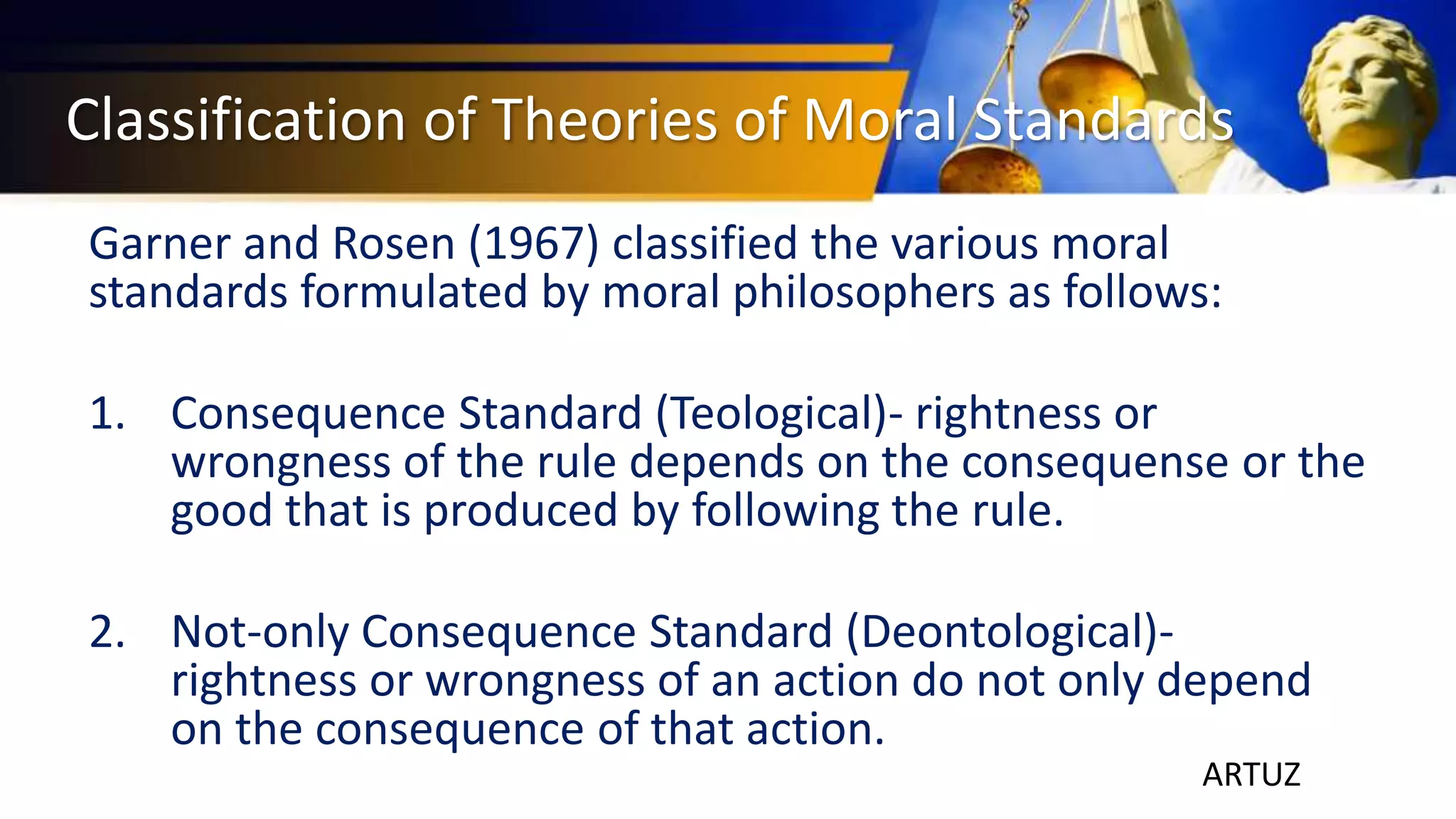 Classification of Theories of Moral Standards

Garner and Rosen (1967) classified the various moral standards formulated by moral philosophers as follows:

1. Consequence Standard (Teological)- rightness or wrongness of the rule depends on the consequense or the good that is produced by following the rule.

2. Not-only Consequence Standard (Deontological)- rightness or wrongness of an action do not only depend on the consequence of that action.

ARTUZ